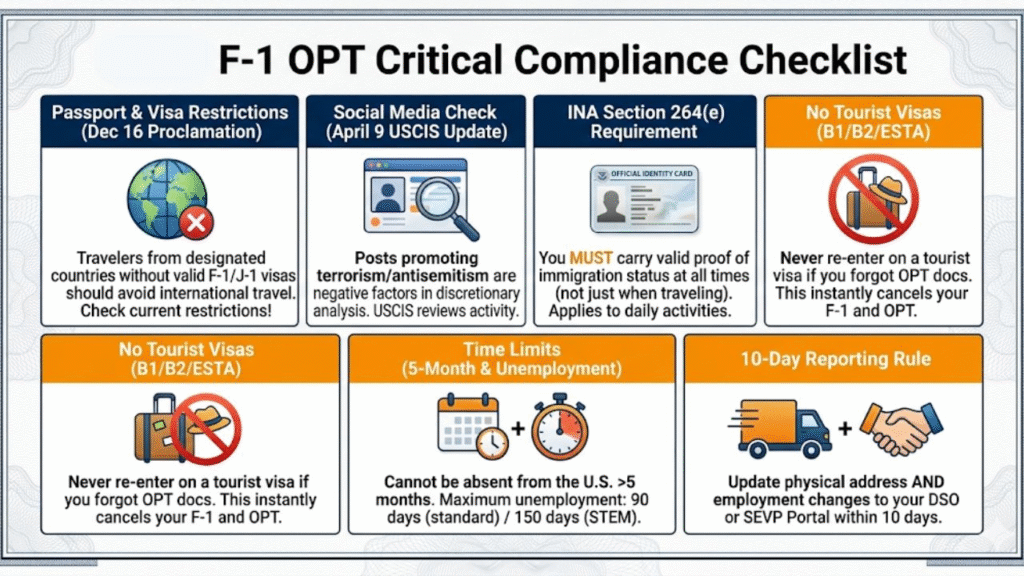 F-1 OPT Critical Compliance Checklist

Passport & Visa Restrictions (Dec 16 Proclamation)

Travelers from designated countries without valid F-1/J-1 visas should avoid international travel. Check current restrictions!

Social Media Check (April 9 USCIS Update)

Posts promoting terrorism/antisemitism are negative factors in discretionary analysis. USCIS reviews activity.

INA Section 264(e) Requirement

OFFICIAL IDENTITY CARD

You MUST carry valid proof of immigration status at all times (not just when traveling). Applies to daily activities.

No Tourist Visas (B1/B2/ESTA)

Never re-enter on a tourist visa if you forgot OPT docs. This instantly cancels your F-1 and OPT.

No Tourist Visas (B1/B2/ESTA)

Never re-enter on a tourist visa if you forgot OPT docs. This instantly cancels your F-1 and OPT.

Time Limits (5-Month & Unemployment)

Cannot be absent from the U.S. >5 months. Maximum unemployment: 90 days (standard) / 150 days (STEM).

10-Day Reporting Rule

Update physical address AND employment changes to your DSO or SEVP Portal within 10 days.